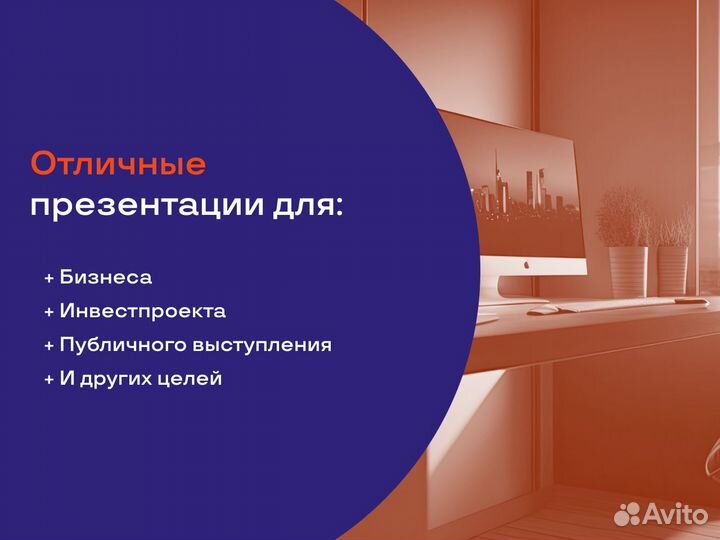 Отличные презентации для:

+ Бизнеса
+ Инвестпроекта
+ Публичного выступления
+ И других целей

Avito